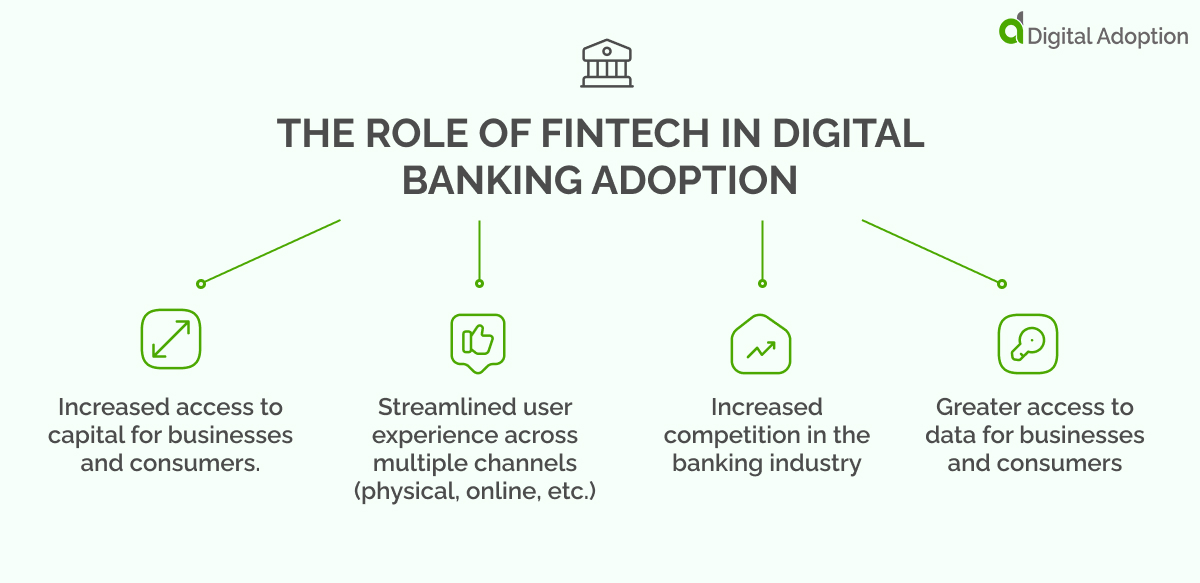 Digital Adoption

THE ROLE OF FINTECH IN DIGITAL BANKING ADOPTION

Increased access to capital for businesses and consumers.

Streamlined user experience across multiple channels (physical, online, etc.)

Increased competition in the banking industry

Greater access to data for businesses and consumers